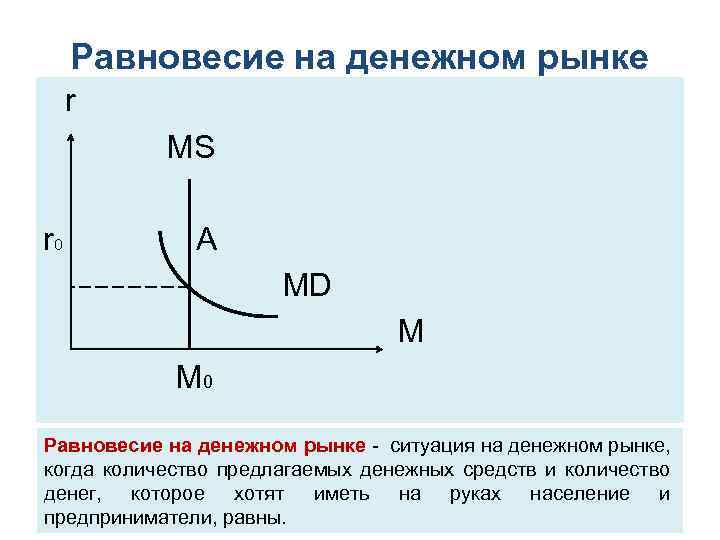 Равновесие на денежном рынке

r

MS

$r_0$

A

MD

M

$M_0$

Равновесие на денежном рынке - ситуация на денежном рынке, когда количество предлагаемых денежных средств и количество денег, которое хотят иметь на руках население и предприниматели, равны.